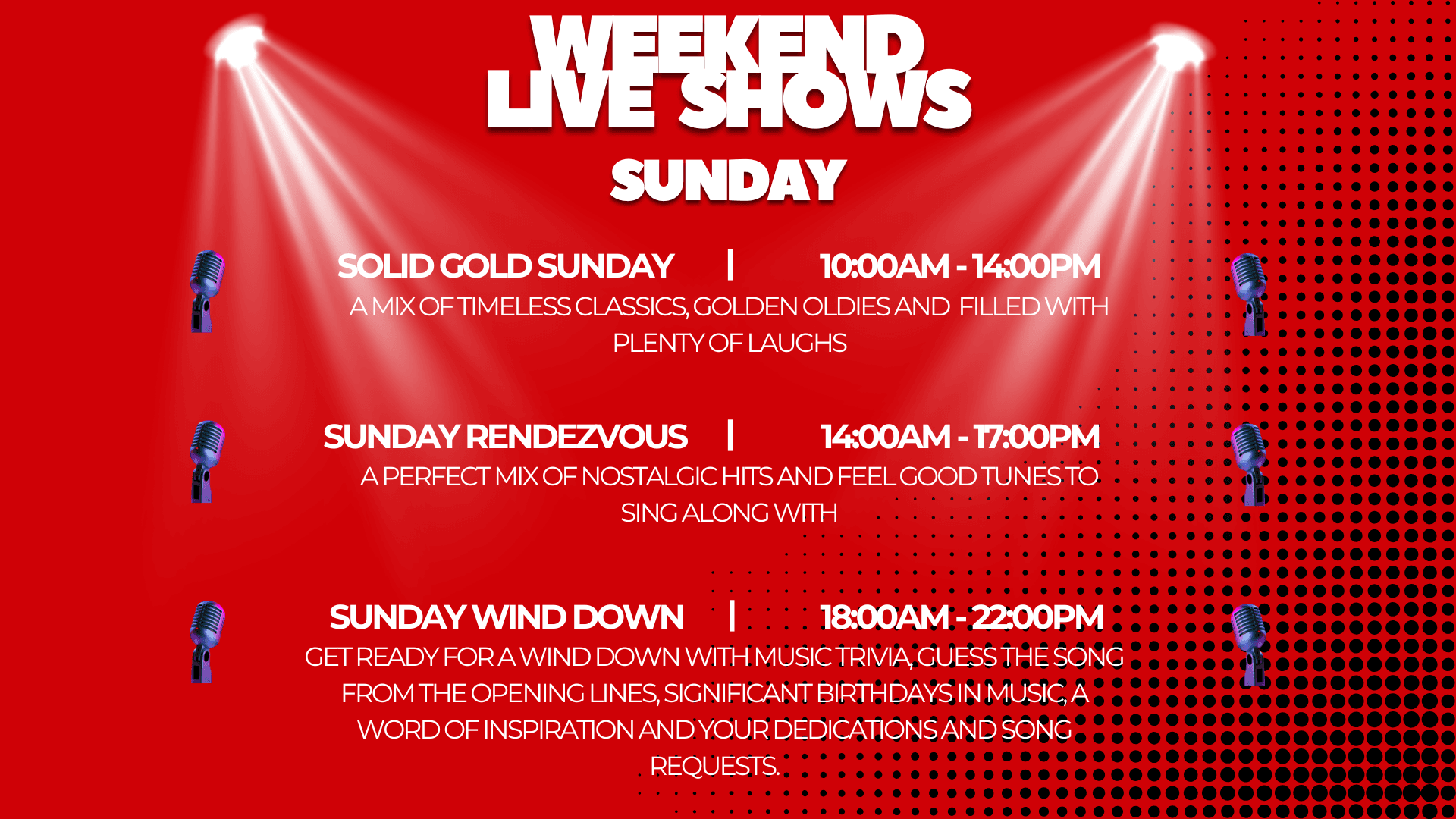 WEEKEND LIVE SHOWS

SUNDAY

SOLID GOLD SUNDAY | 10:00AM - 14:00PM
A MIX OF TIMELESS CLASSICS, GOLDEN OLDIES AND FILLED WITH PLENTY OF LAUGHS

SUNDAY RENDEZVOUS | 14:00AM - 17:00PM
A PERFECT MIX OF NOSTALGIC HITS AND FEEL GOOD TUNES TO SING ALONG WITH

SUNDAY WIND DOWN | 18:00AM - 22:00PM
GET READY FOR A WIND DOWN WITH MUSIC TRIVIA, GUESS THE SONG FROM THE OPENING LINES, SIGNIFICANT BIRTHDAYS IN MUSIC, A WORD OF INSPIRATION AND YOUR DEDICATIONS AND SONG REQUESTS.